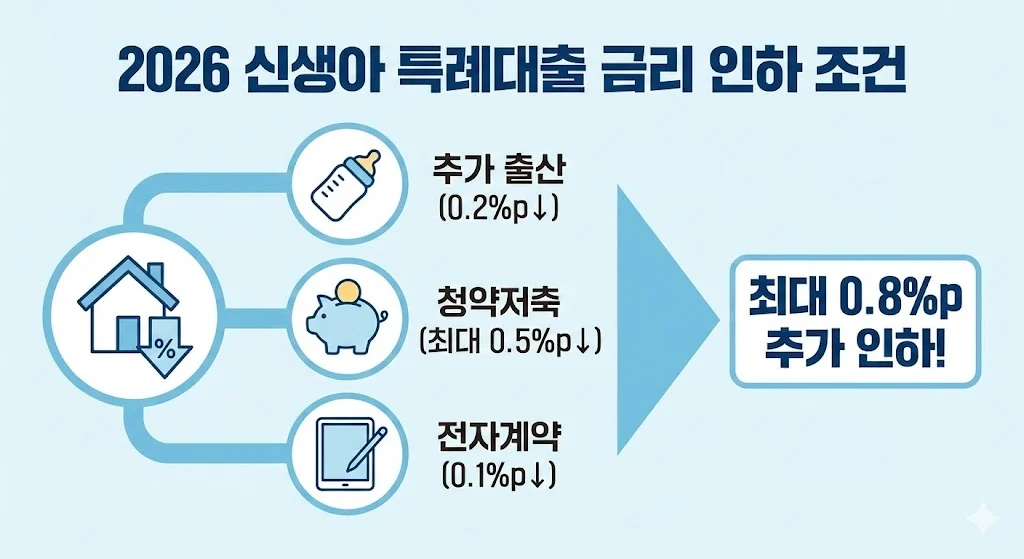 2026 신생아 특례대출 금리 인하 조건

%

추가 출산
(0.2%p↓)

청약저축
(최대 0.5%p↓)

전자계약
(0.1%p↓)

최대 0.8%p
추가 인하!